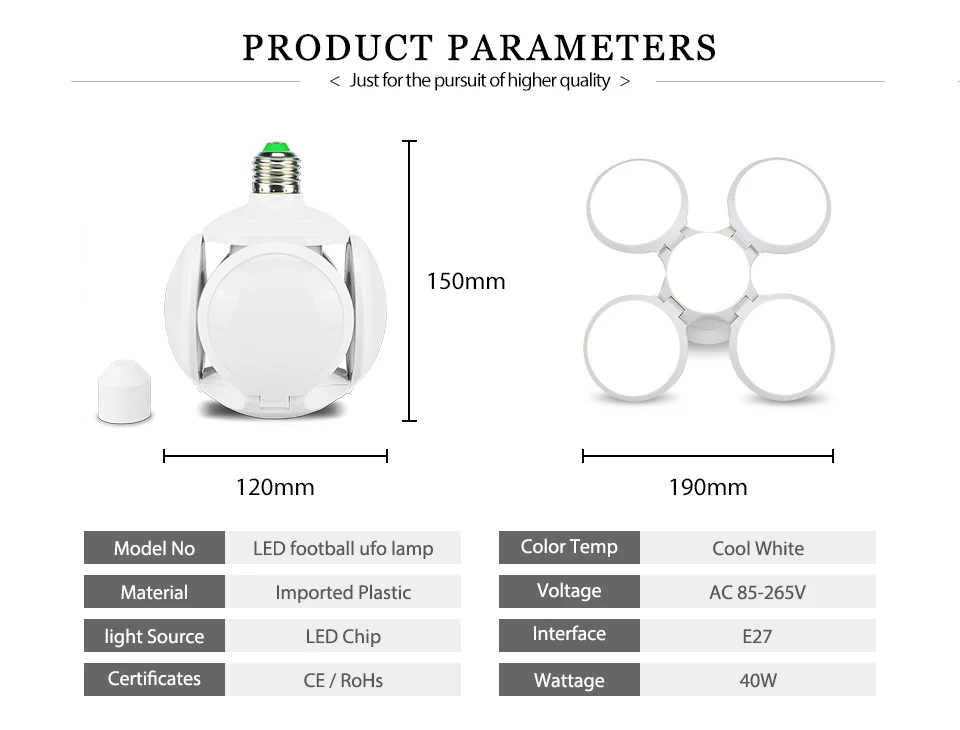 PRODUCT PARAMETERS

< Just for the pursuit of higher quality >

150mm

120mm

190mm

| Model No | LED football ufo lamp |
|---|---|
| Material | Imported Plastic |
| light Source | LED Chip |
| Certificates | CE / RoHs |

| Color Temp | Cool White |
|---|---|
| Voltage | AC 85-265V |
| Interface | E27 |
| Wattage | 40W |